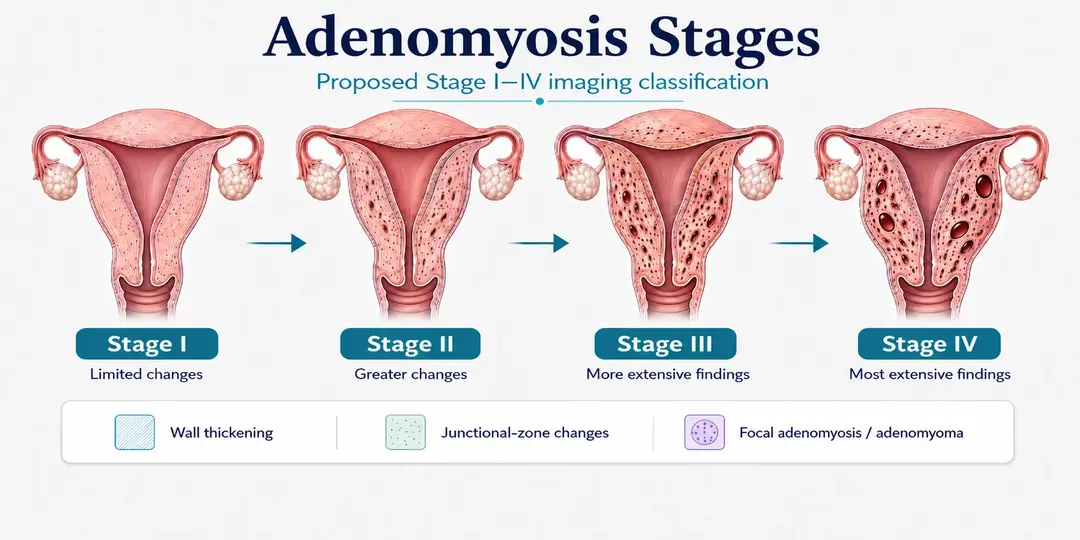 Adenomyosis Stages

Proposed Stage I—IV imaging classification

Stage I
Limited changes

Stage II
Greater changes

Stage III
More extensive findings

Stage IV
Most extensive findings

Wall thickening

Junctional-zone changes

Focal adenomyosis / adenomyoma